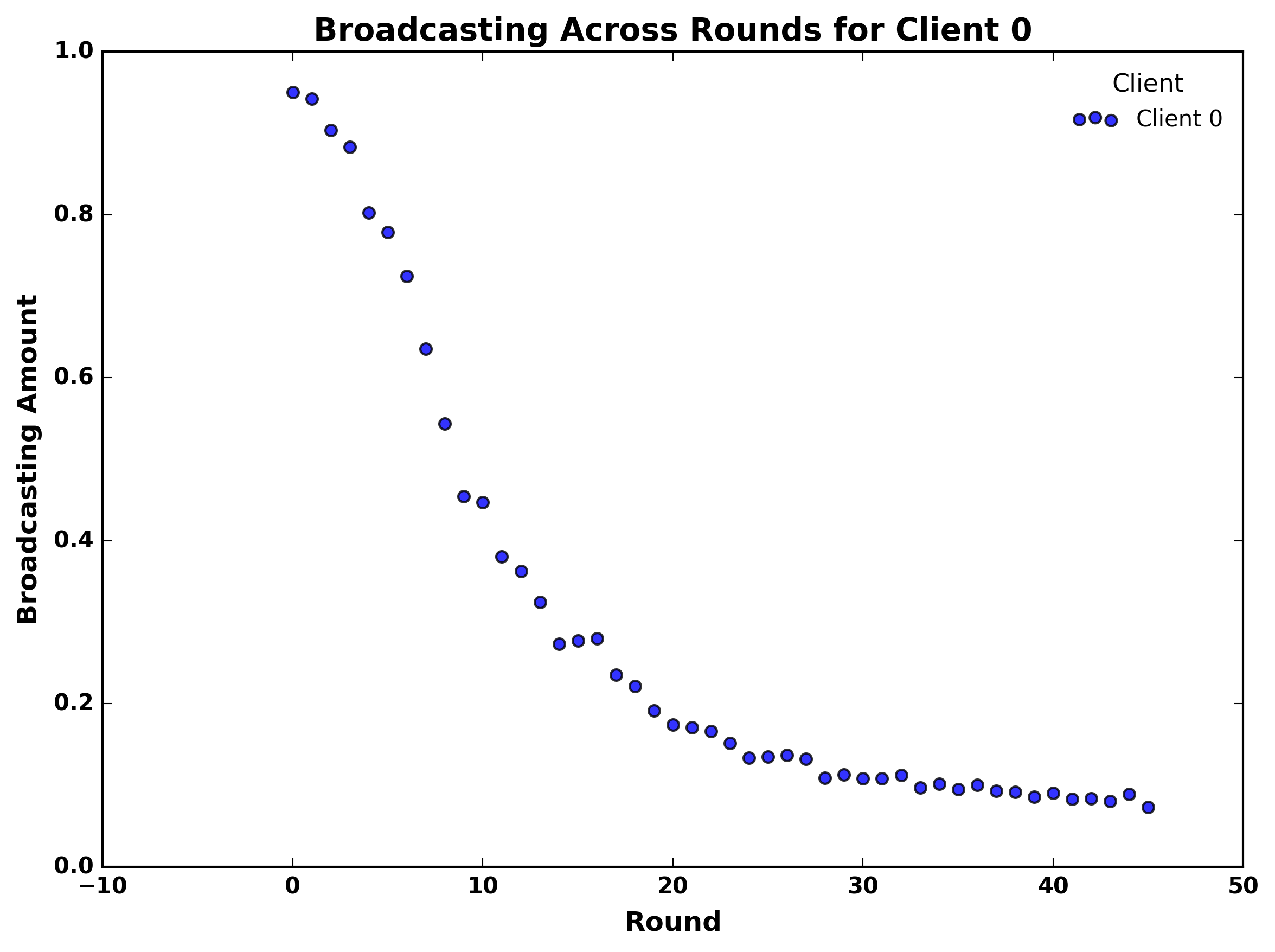 Broadcasting Across Rounds for Client 0

Client
Client 0

Broadcasting Amount

1.0
0.8
0.6
0.4
0.2
0.0

−10
0
10
20
30
40
50

Round